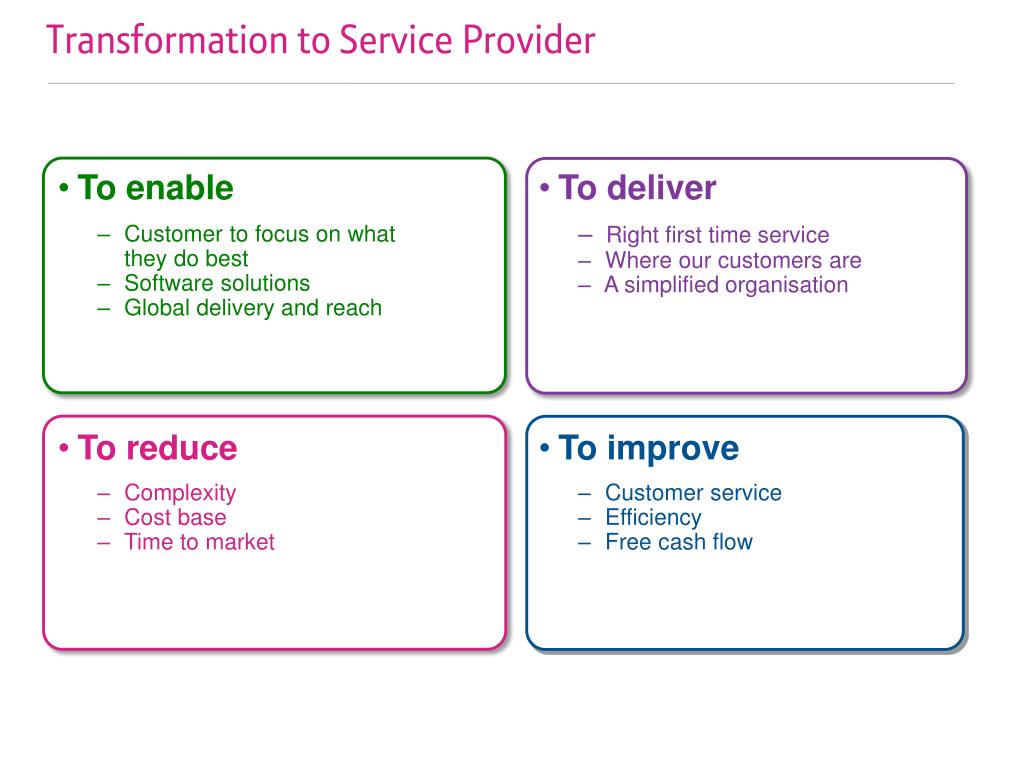 Transformation to Service Provider

• To enable
– Customer to focus on what they do best
– Software solutions
– Global delivery and reach

• To deliver
– Right first time service
– Where our customers are
– A simplified organisation

• To reduce
– Complexity
– Cost base
– Time to market

• To improve
– Customer service
– Efficiency
– Free cash flow